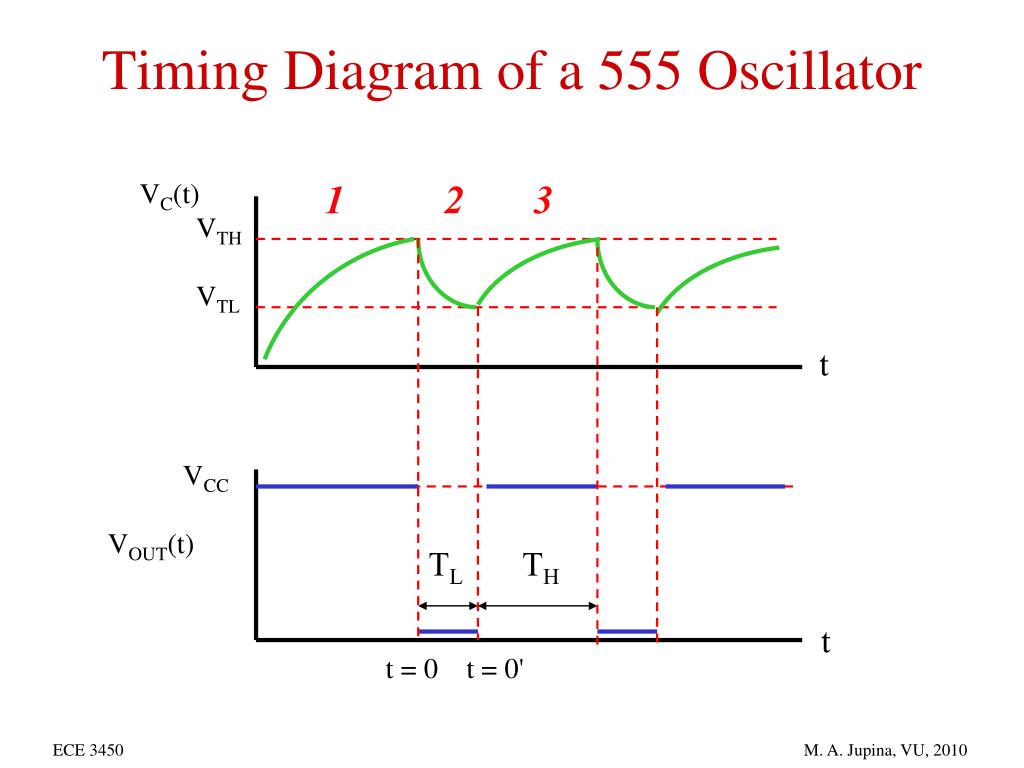 Timing Diagram of a 555 Oscillator

$V_C(t)$

1 2 3

$V_{TH}$

$V_{TL}$

t

$V_{CC}$

$V_{OUT}(t)$

$T_L$ $T_H$

t

t = 0 t = 0'

ECE 3450

M. A. Jupina, VU, 2010